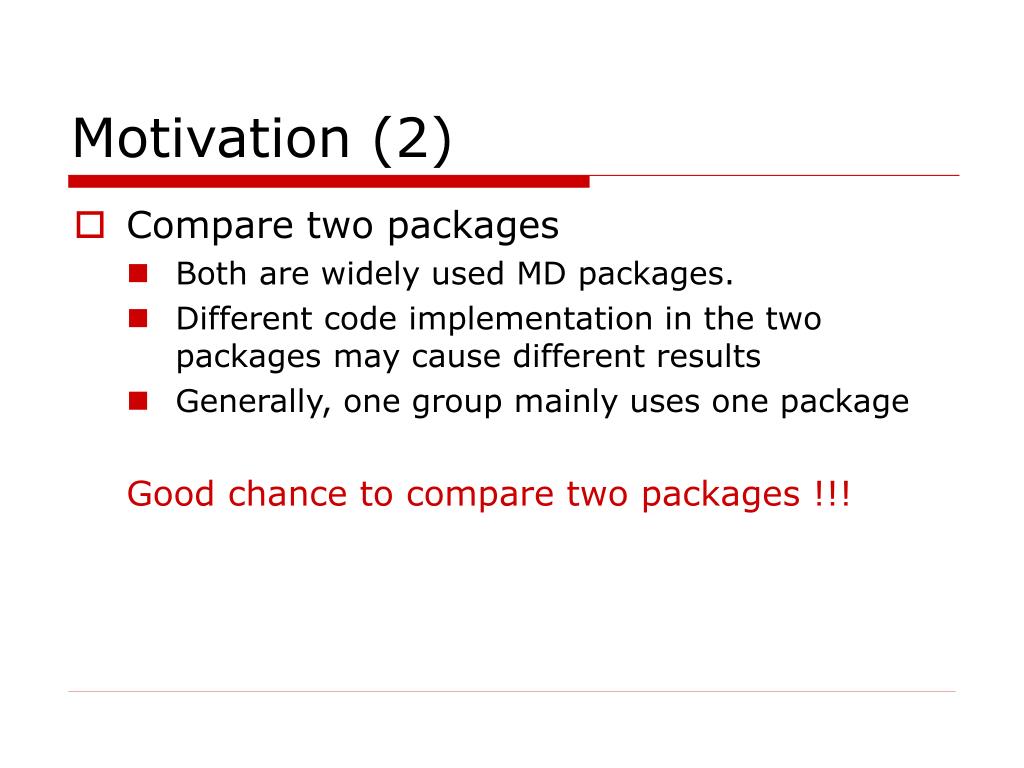 Motivation (2)

Compare two packages

Both are widely used MD packages.

Different code implementation in the two packages may cause different results

Generally, one group mainly uses one package

Good chance to compare two packages !!!